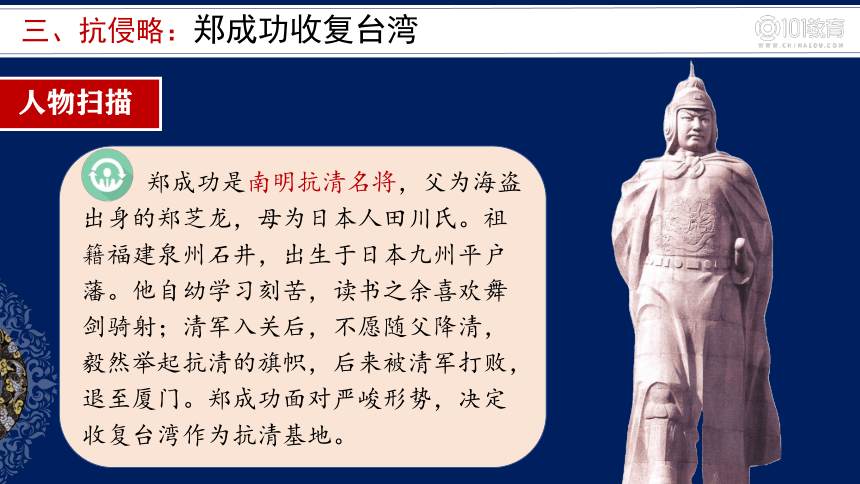 三、抗侵略：郑成功收复台湾

101教育
WWW.CHINAEDU.COM

人物扫描

郑成功是南明抗清名将，父为海盗出身的郑芝龙，母为日本人田川氏。祖籍福建泉州石井，出生于日本九州平户藩。他自幼学习刻苦，读书之余喜欢舞剑骑射；清军入关后，不愿随父降清，毅然举起抗清的旗帜，后来被清军打败，退至厦门。郑成功面对严峻形势，决定收复台湾作为抗清基地。